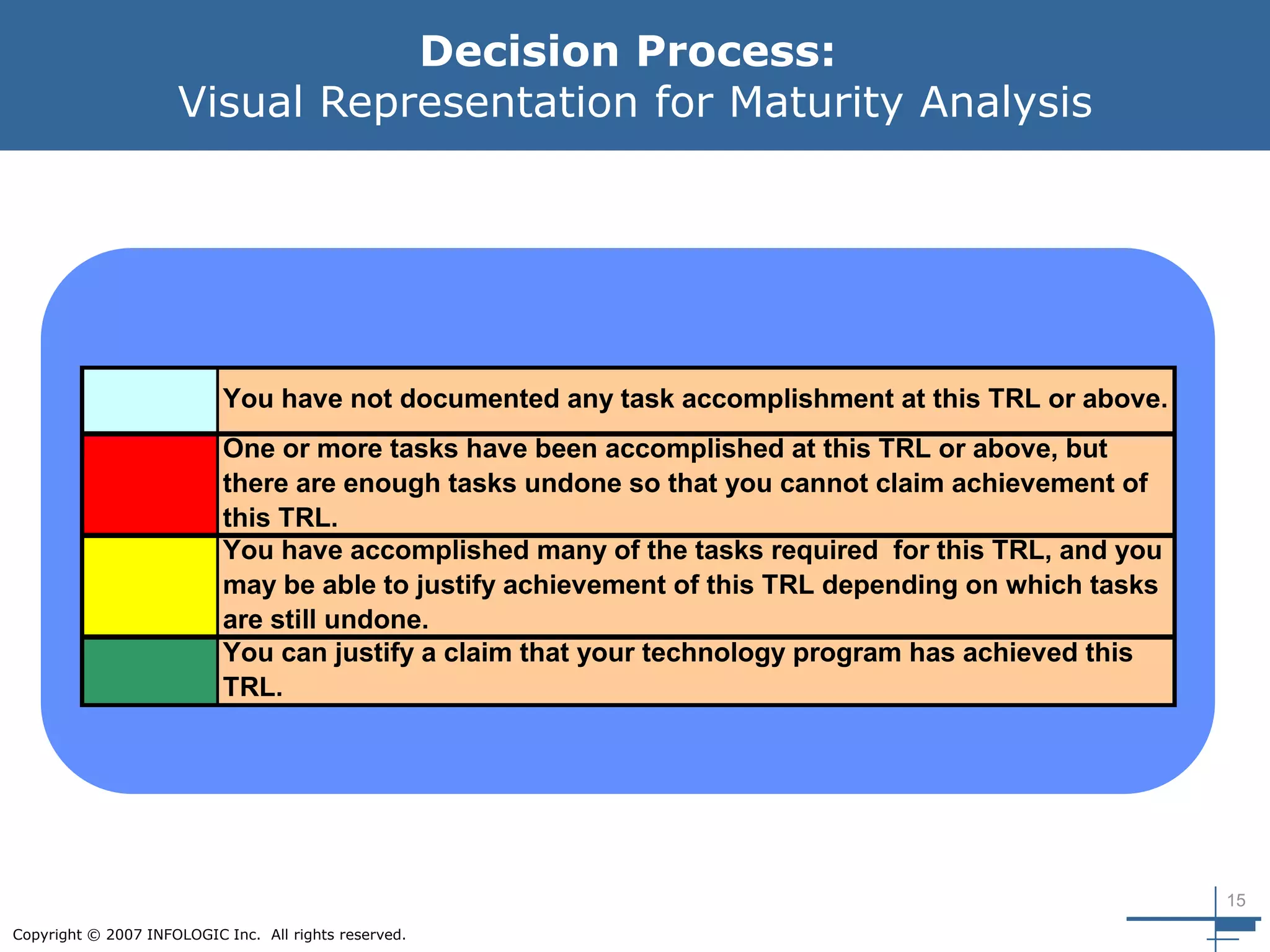 Decision Process:
Visual Representation for Maturity Analysis

|  |  |
|---|---|
|  | You have not documented any task accomplishment at this TRL or above. |
|  | One or more tasks have been accomplished at this TRL or above, but there are enough tasks undone so that you cannot claim achievement of this TRL. |
|  | You have accomplished many of the tasks required for this TRL, and you may be able to justify achievement of this TRL depending on which tasks are still undone. |
|  | You can justify a claim that your technology program has achieved this TRL. |

15

Copyright © 2007 INFOLOGIC Inc. All rights reserved.